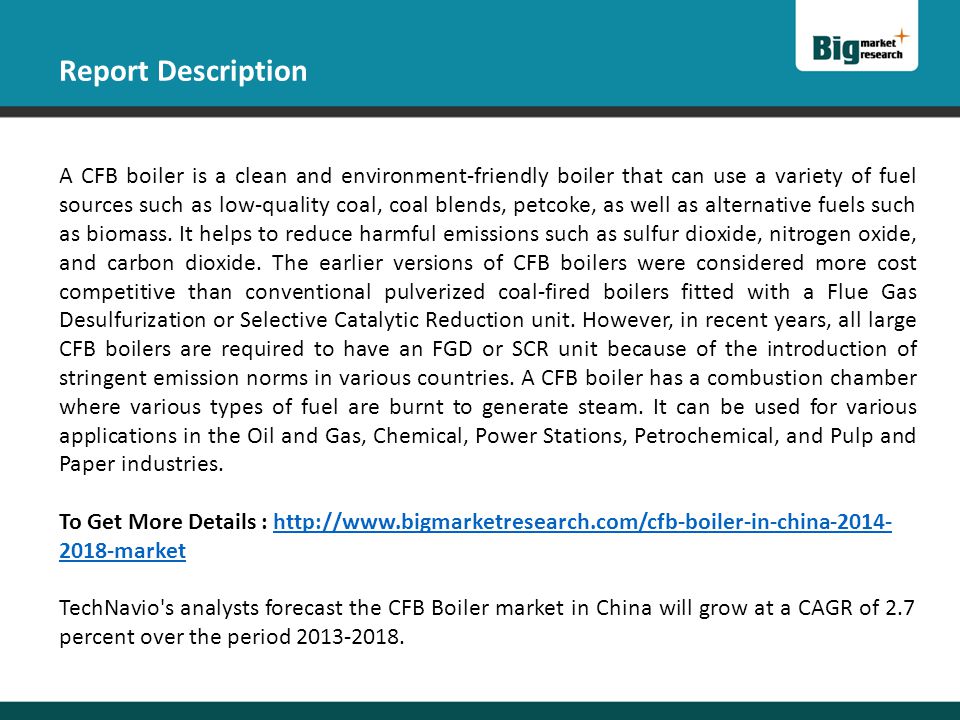 Report Description

Big market research

A CFB boiler is a clean and environment-friendly boiler that can use a variety of fuel sources such as low-quality coal, coal blends, petcoke, as well as alternative fuels such as biomass. It helps to reduce harmful emissions such as sulfur dioxide, nitrogen oxide, and carbon dioxide. The earlier versions of CFB boilers were considered more cost competitive than conventional pulverized coal-fired boilers fitted with a Flue Gas Desulfurization or Selective Catalytic Reduction unit. However, in recent years, all large CFB boilers are required to have an FGD or SCR unit because of the introduction of stringent emission norms in various countries. A CFB boiler has a combustion chamber where various types of fuel are burnt to generate steam. It can be used for various applications in the Oil and Gas, Chemical, Power Stations, Petrochemical, and Pulp and Paper industries.

To Get More Details : http://www.bigmarketresearch.com/cfb-boiler-in-china-2014-2018-market

TechNavio's analysts forecast the CFB Boiler market in China will grow at a CAGR of 2.7 percent over the period 2013-2018.